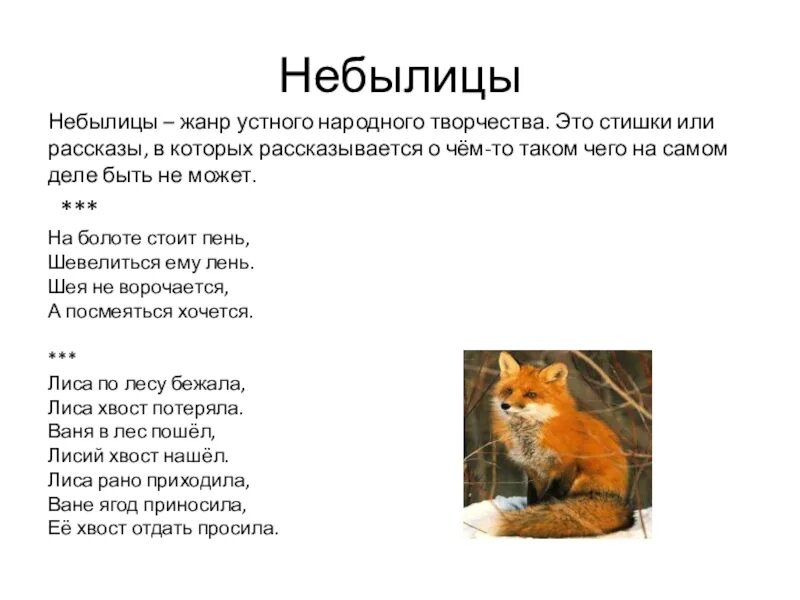 Небылицы

Небылицы – жанр устного народного творчества. Это стишки или рассказы, в которых рассказывается о чём-то таком чего на самом деле быть не может.

***

На болоте стоит пень,
Шевелиться ему лень.
Шея не ворочается,
А посмеяться хочется.

***

Лиса по лесу бежала,
Лиса хвост потеряла.
Ваня в лес пошёл,
Лисий хвост нашёл.
Лиса рано приходила,
Ване ягод приносила,
Её хвост отдать просила.